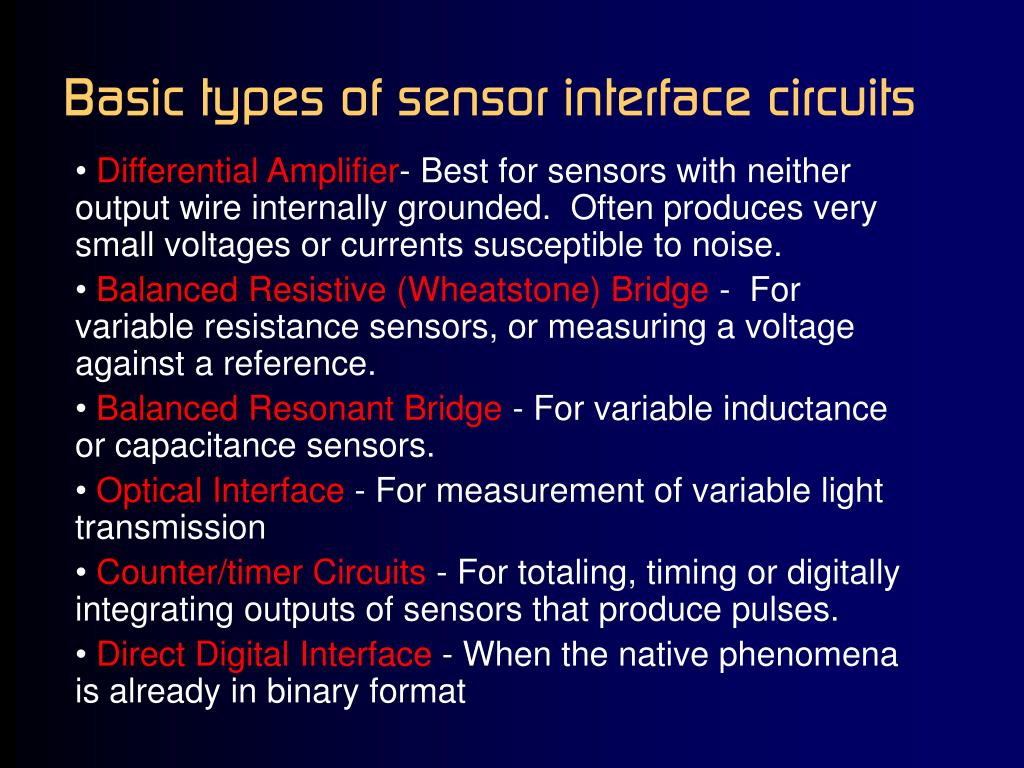 Basic types of sensor interface circuits

• Differential Amplifier- Best for sensors with neither output wire internally grounded. Often produces very small voltages or currents susceptible to noise.

• Balanced Resistive (Wheatstone) Bridge - For variable resistance sensors, or measuring a voltage against a reference.

• Balanced Resonant Bridge - For variable inductance or capacitance sensors.

• Optical Interface - For measurement of variable light transmission

• Counter/timer Circuits - For totaling, timing or digitally integrating outputs of sensors that produce pulses.

• Direct Digital Interface - When the native phenomena is already in binary format